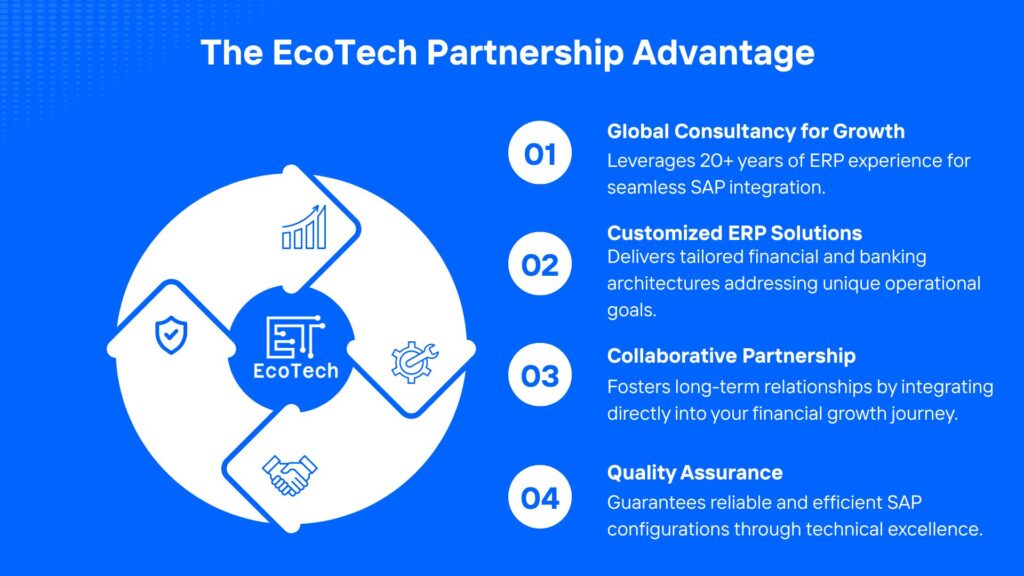 The EcoTech Partnership Advantage

ET
EcoTech

01
Global Consultancy for Growth
Leverages 20+ years of ERP experience for seamless SAP integration.

02
Customized ERP Solutions
Delivers tailored financial and banking architectures addressing unique operational goals.

03
Collaborative Partnership
Fosters long-term relationships by integrating directly into your financial growth journey.

04
Quality Assurance
Guarantees reliable and efficient SAP configurations through technical excellence.